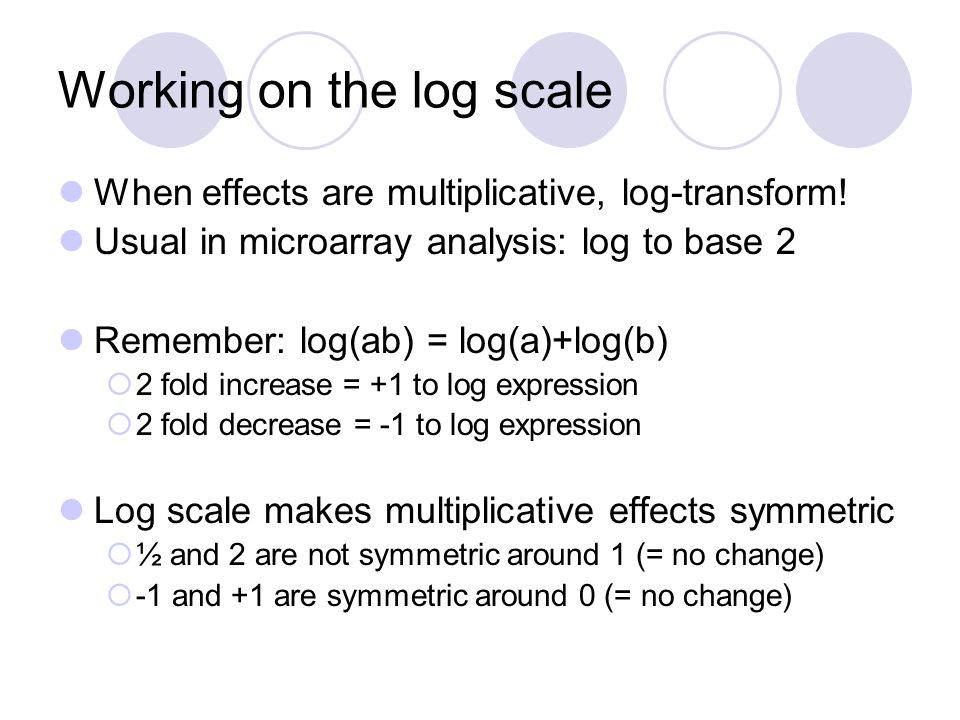 Working on the log scale

When effects are multiplicative, log-transform!
Usual in microarray analysis: log to base 2

Remember: log(ab) = log(a)+log(b)
2 fold increase = +1 to log expression
2 fold decrease = -1 to log expression

Log scale makes multiplicative effects symmetric
½ and 2 are not symmetric around 1 (= no change)
-1 and +1 are symmetric around 0 (= no change)